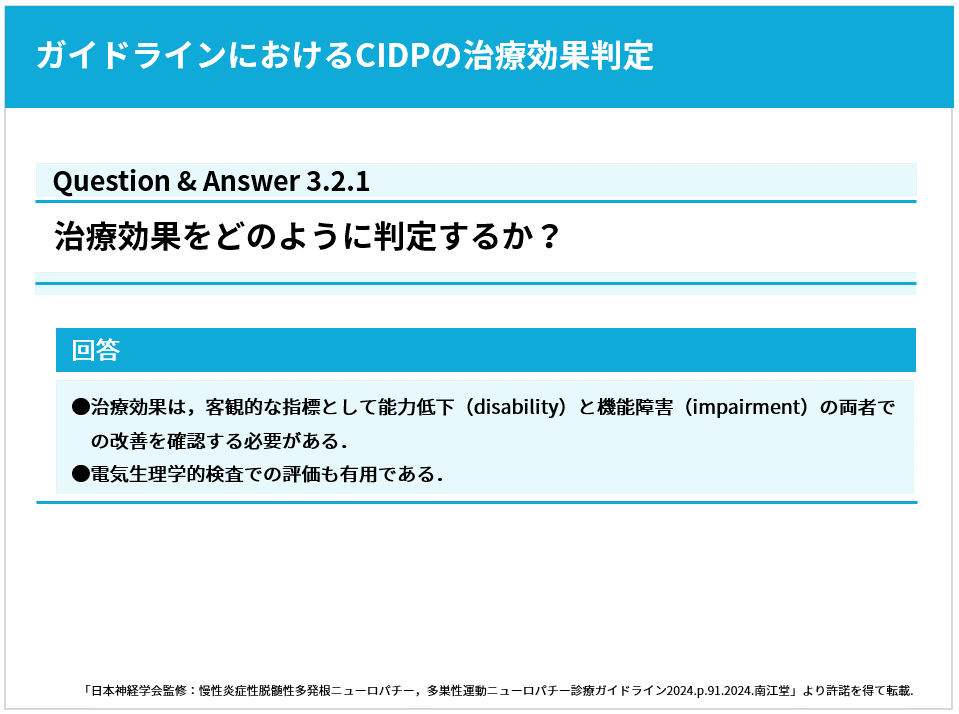 ガイドラインにおけるCIDPの治療効果判定

Question & Answer 3.2.1

治療効果をどのように判定するか？

回答

●治療効果は，客観的な指標として能力低下（disability）と機能障害（impairment）の両者での改善を確認する必要がある．

●電気生理学的検査での評価も有用である．

「日本神経学会監修：慢性炎症性脱髄性多発根ニューロパチー，多巣性運動ニューロパチー診療ガイドライン2024.p.91.2024.南江堂」より許諾を得て転載.